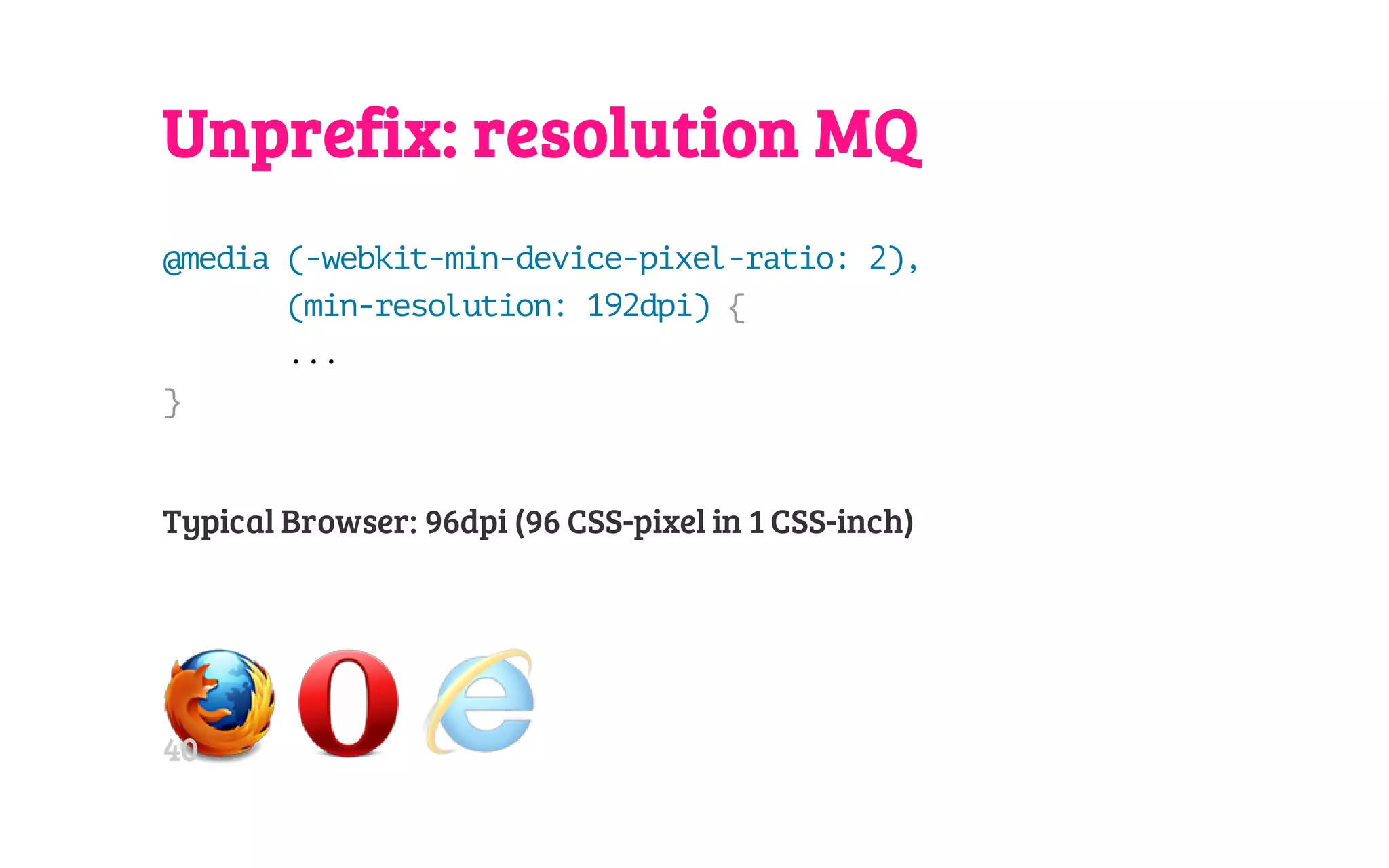 Unprefix: resolution MQ

@media (-webkit-min-device-pixel-ratio: 2),
       (min-resolution: 192dpi) {
       ...
}

Typical Browser: 96dpi (96 CSS-pixel in 1 CSS-inch)

40